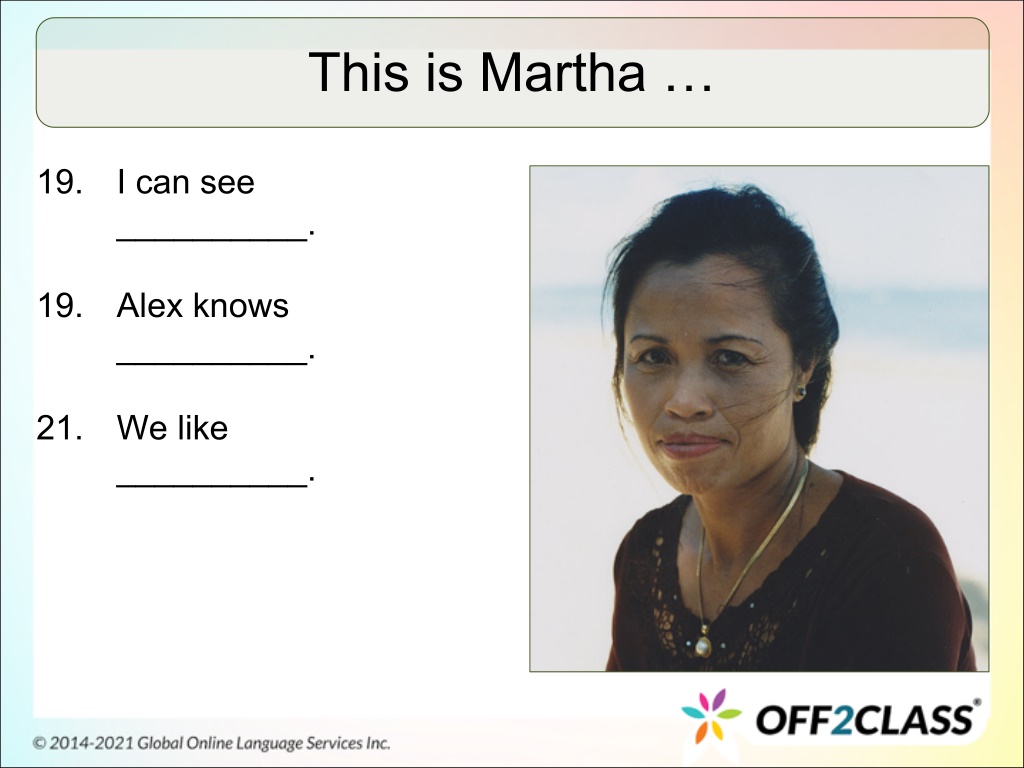 This is Martha …

19. I can see __________.

19. Alex knows __________.

21. We like __________.

OFF2CLASS®

© 2014-2021 Global Online Language Services Inc.